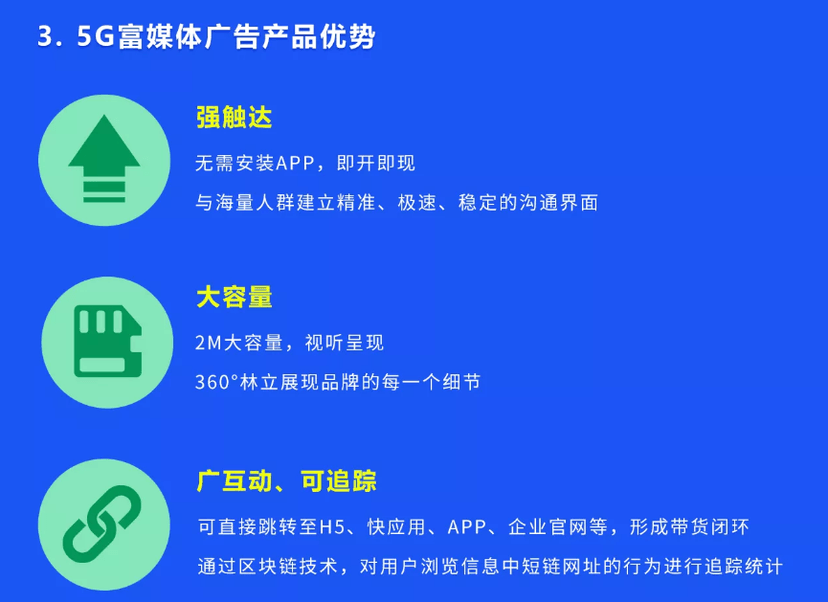 3. 5G富媒体广告产品优势

强触达

无需安装APP，即开即现

与海量人群建立精准、极速、稳定的沟通界面

大容量

2M大容量，视听呈现

360°林立展现品牌的每一个细节

广互动、可追踪

可直接跳转至H5、快应用、APP、企业官网等，形成带货闭环

通过区块链技术，对用户浏览信息中短链网址的行为进行追踪统计